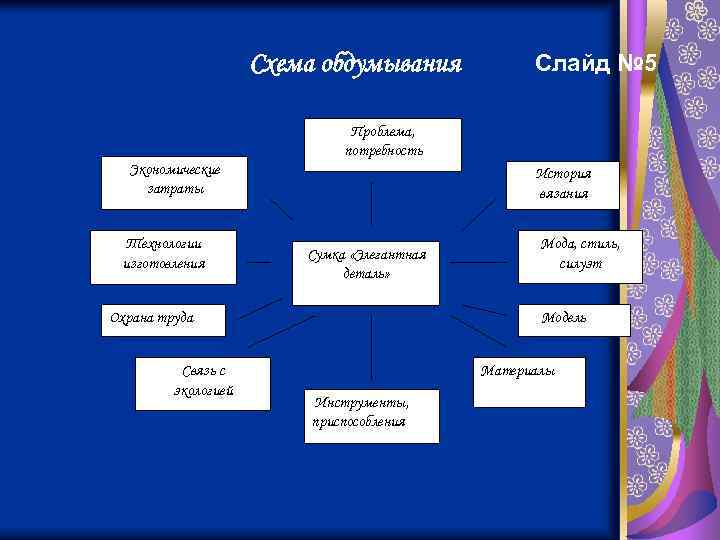 Схема обдумывания

Слайд №5

Проблема, потребность

Экономические затраты

История вязания

Технологии изготовления

Сумка «Элегантная деталь»

Мода, стиль, силуэт

Охрана труда

Модель

Связь с экологией

Материалы

Инструменты, приспособления